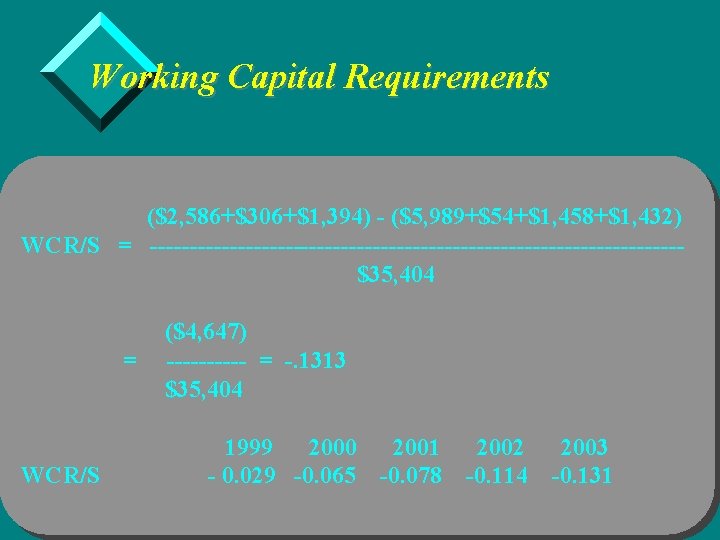 Working Capital Requirements

$WCR/S = \frac{(\$2,586+\$306+\$1,394) - (\$5,989+\$54+\$1,458+\$1,432)}{\$35,404}$

$= \frac{(\$4,647)}{\$35,404} = -.1313$

| | 1999 | 2000 | 2001 | 2002 | 2003 |
|---|---|---|---|---|---|
| WCR/S | - 0.029 | -0.065 | -0.078 | -0.114 | -0.131 |